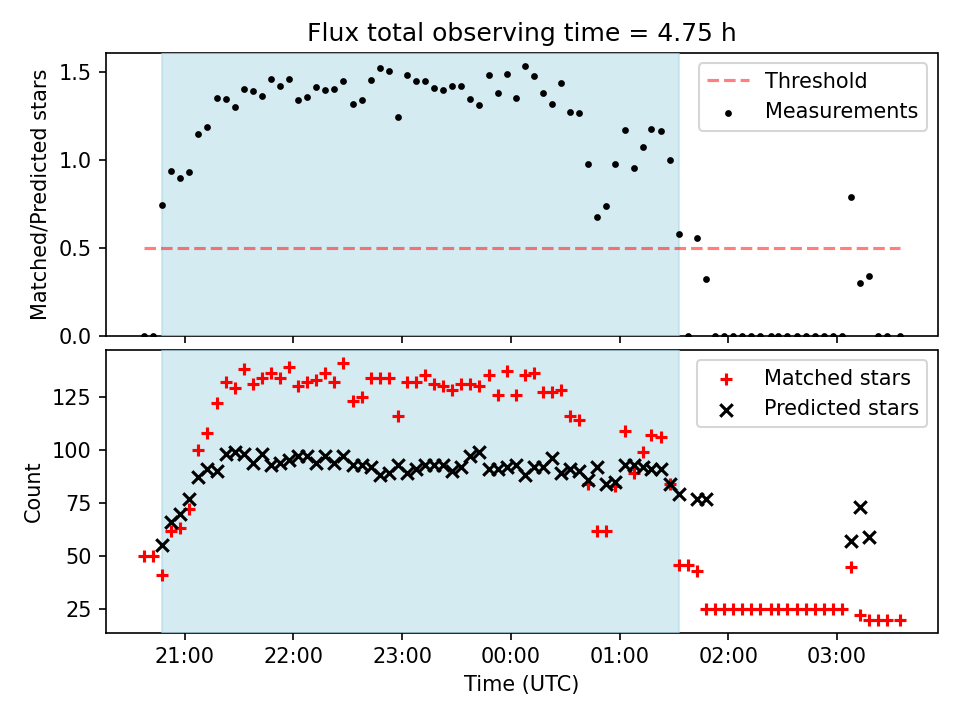 Flux total observing time = 4.75 h

Matched/Predicted stars

1.5
1.0
0.5
0.0

Threshold
Measurements

Count

125
100
75
50
25

Matched stars
Predicted stars

21:00
22:00
23:00
00:00
01:00
02:00
03:00

Time (UTC)